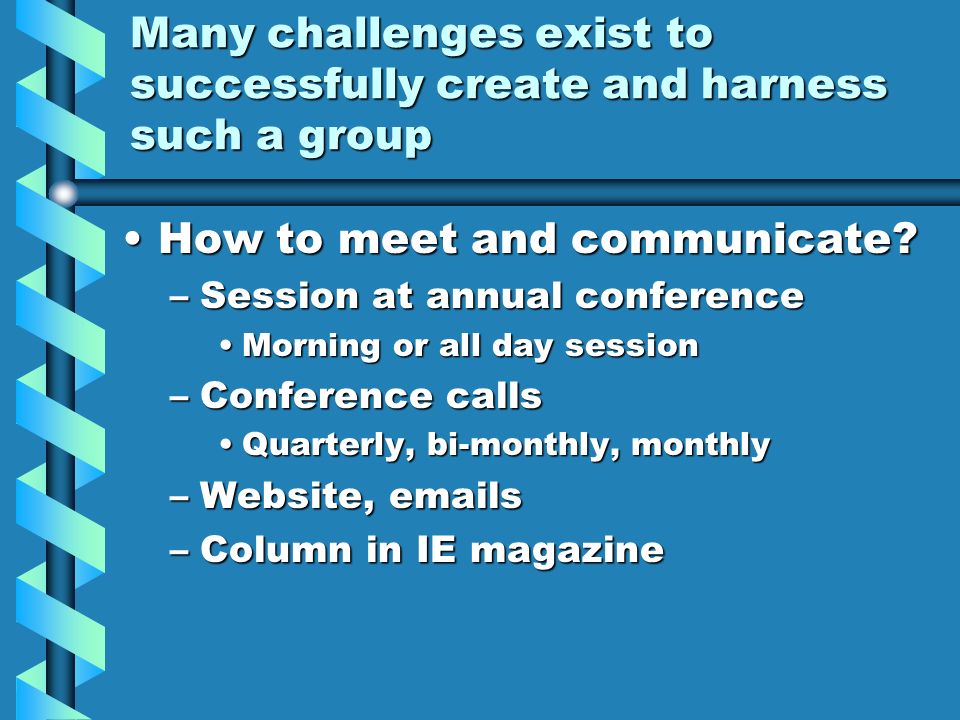 Many challenges exist to successfully create and harness such a group

• How to meet and communicate?
– Session at annual conference
• Morning or all day session
– Conference calls
• Quarterly, bi-monthly, monthly
– Website, emails
– Column in IE magazine